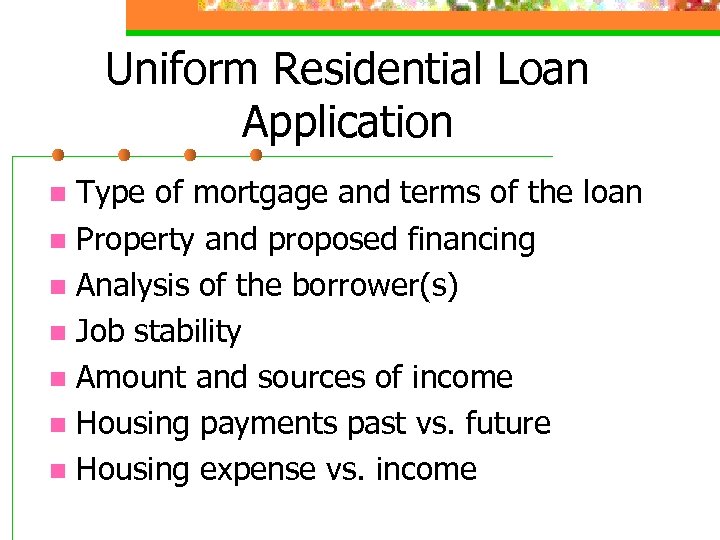 Uniform Residential Loan Application

- Type of mortgage and terms of the loan
- Property and proposed financing
- Analysis of the borrower(s)
- Job stability
- Amount and sources of income
- Housing payments past vs. future
- Housing expense vs. income